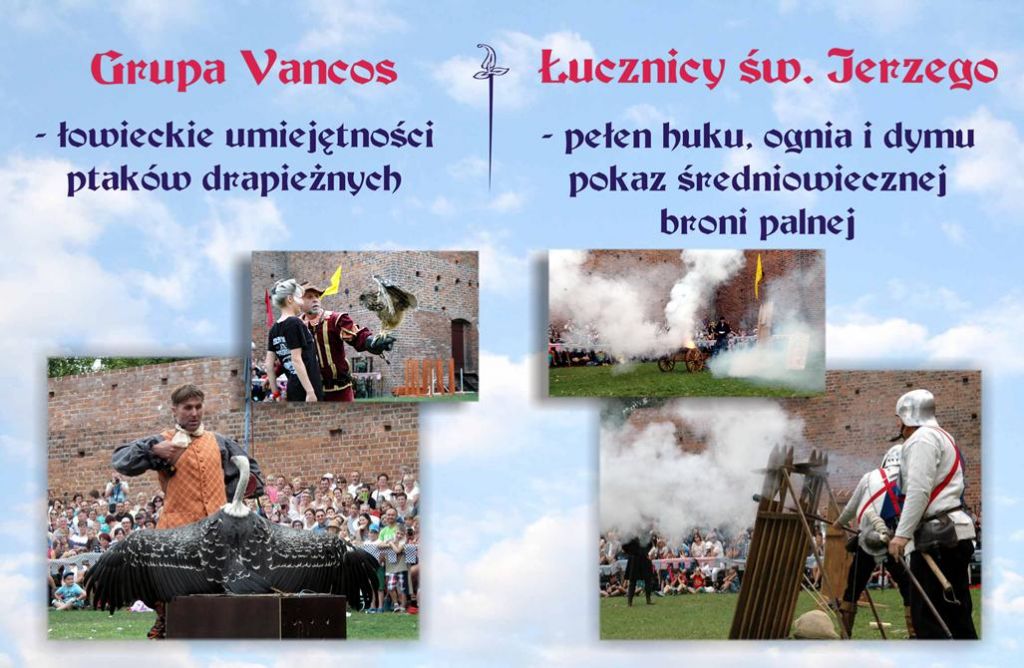 Grupa Vancos

- łowieckie umiejętności ptaków drapieżnych

Łucznicy św. Jerzego

- pełen huku, ognia i dymu pokaz średniowiecznej broni palnej